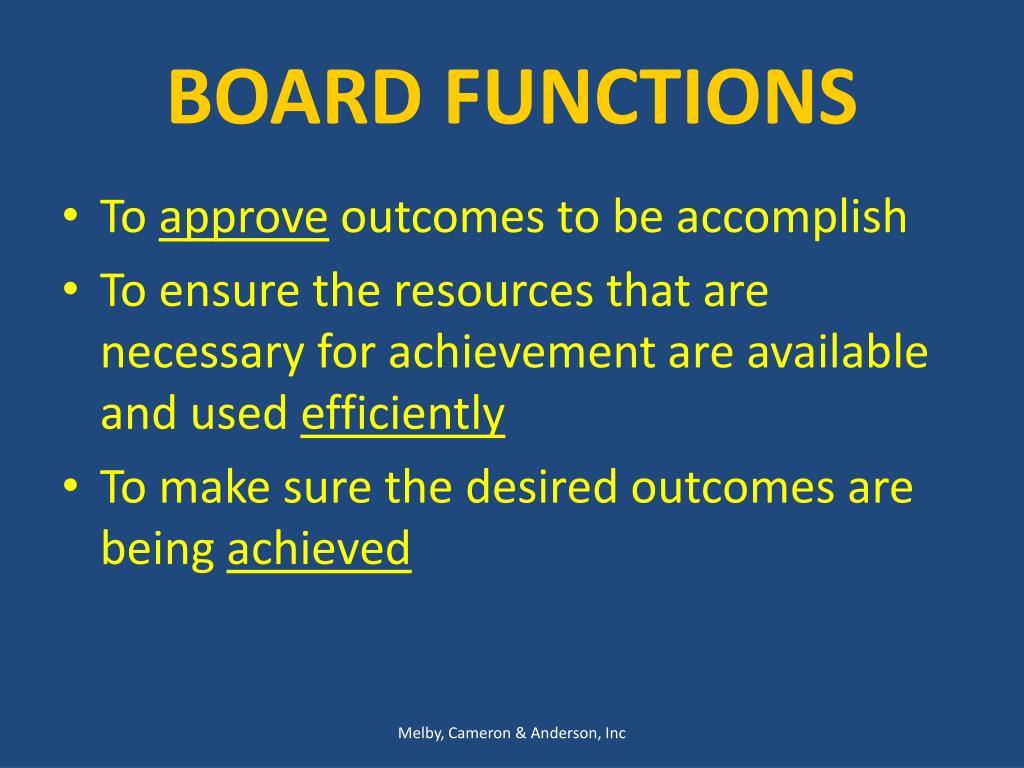 BOARD FUNCTIONS

• To approve outcomes to be accomplish
• To ensure the resources that are necessary for achievement are available and used efficiently
• To make sure the desired outcomes are being achieved

Melby, Cameron & Anderson, Inc